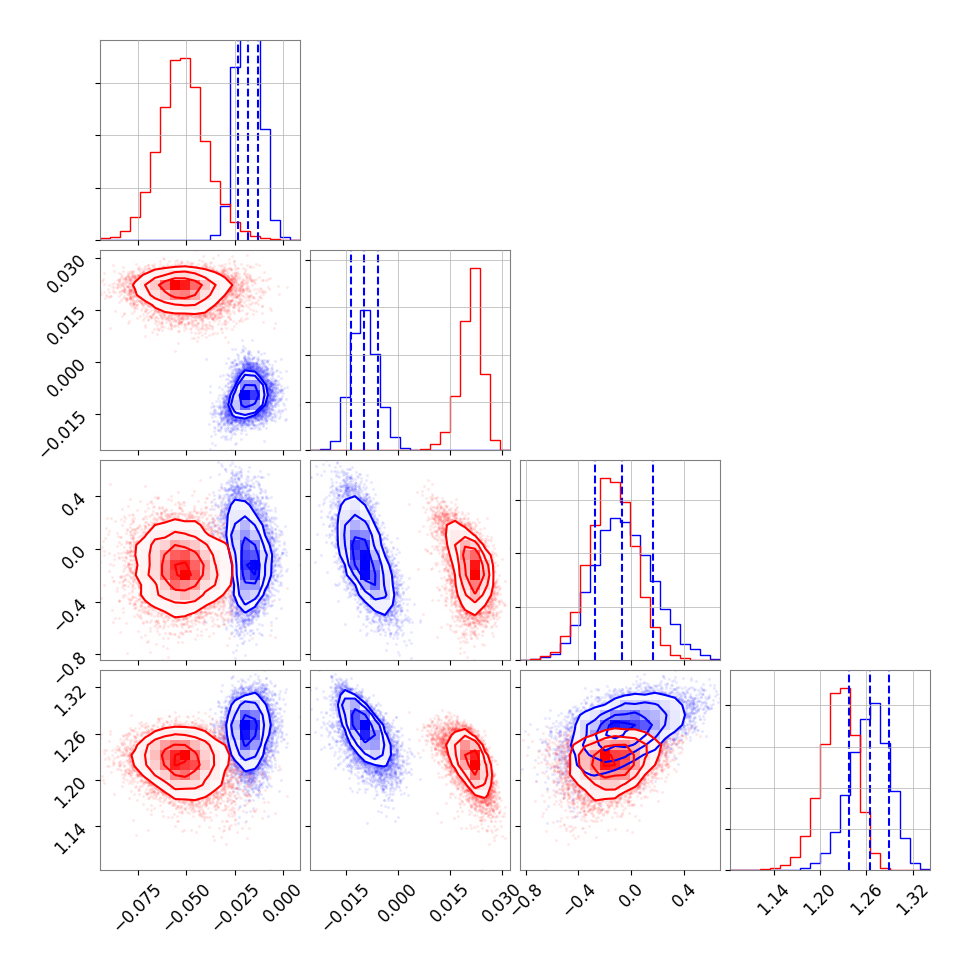 0.030
0.015
0.000
−0.015

0.4
0.0
−0.4
−0.8

1.32
1.26
1.20
1.14

−0.075 −0.050 −0.025 0.000

−0.015 0.000 0.015 0.030

−0.8 −0.4 0.0 0.4

1.14 1.20 1.26 1.32